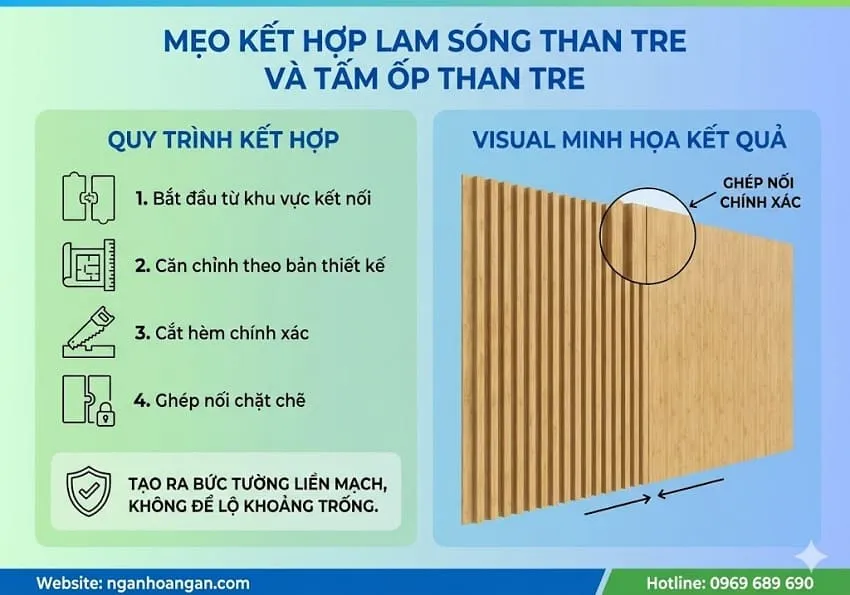 MẸO KẾT HỢP LAM SÓNG THAN TRE VÀ TẤM ỐP THAN TRE

QUY TRÌNH KẾT HỢP

1. Bắt đầu từ khu vực kết nối

2. Căn chỉnh theo bản thiết kế

3. Cắt hèm chính xác

4. Ghép nối chặt chẽ

TẠO RA BỨC TƯỜNG LIỀN MẠCH, KHÔNG ĐỂ LỘ KHOẢNG TRỐNG.

VISUAL MINH HỌA KẾT QUẢ

GHÉP NỐI CHÍNH XÁC

Website: nganhoangan.com

Hotline: 0969 689 690